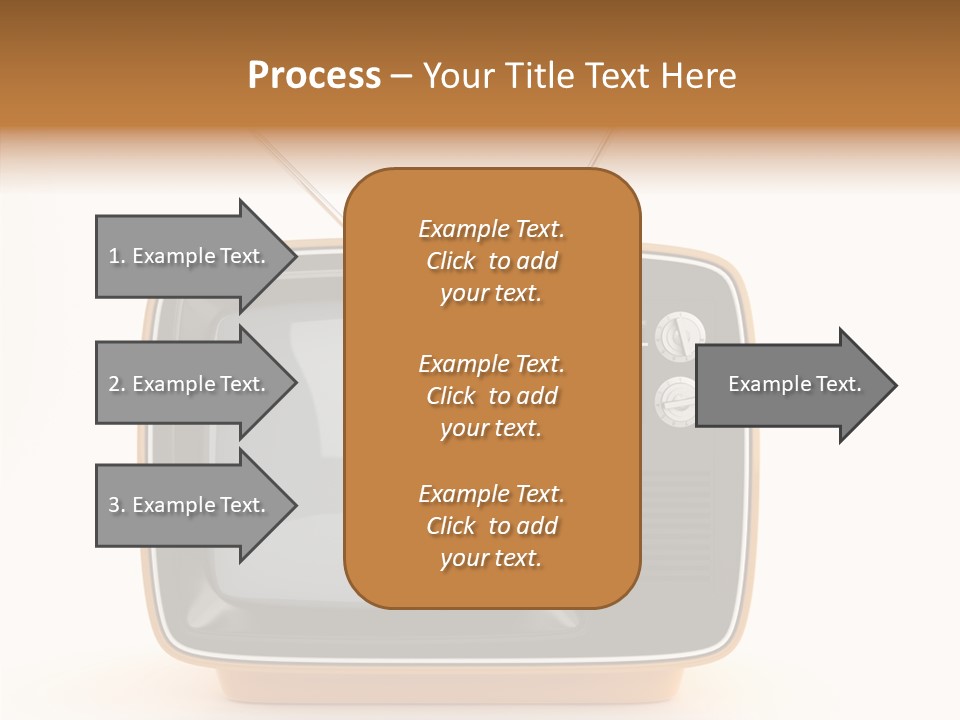 Process – Your Title Text Here

1. Example Text.

2. Example Text.

3. Example Text.

Example Text. Click to add your text.

Example Text. Click to add your text.

Example Text. Click to add your text.

Example Text.